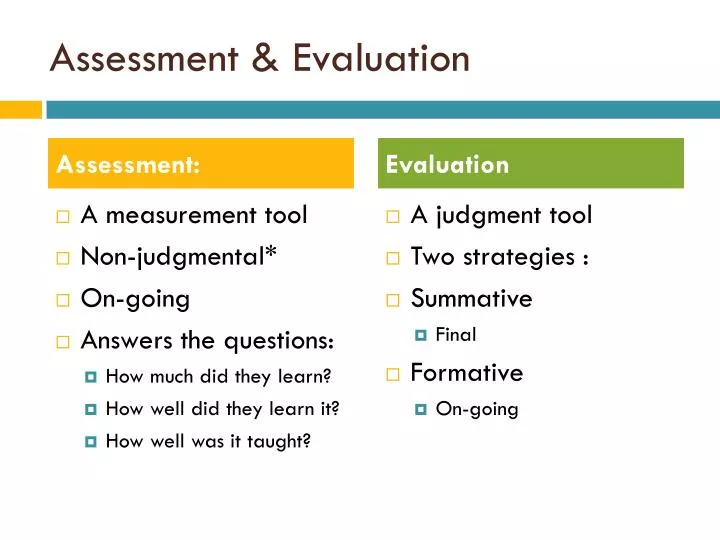 Assessment & Evaluation

Assessment:

A measurement tool

Non-judgmental*

On-going

Answers the questions:

How much did they learn?

How well did they learn it?

How well was it taught?

Evaluation

A judgment tool

Two strategies :

Summative

Final

Formative

On-going